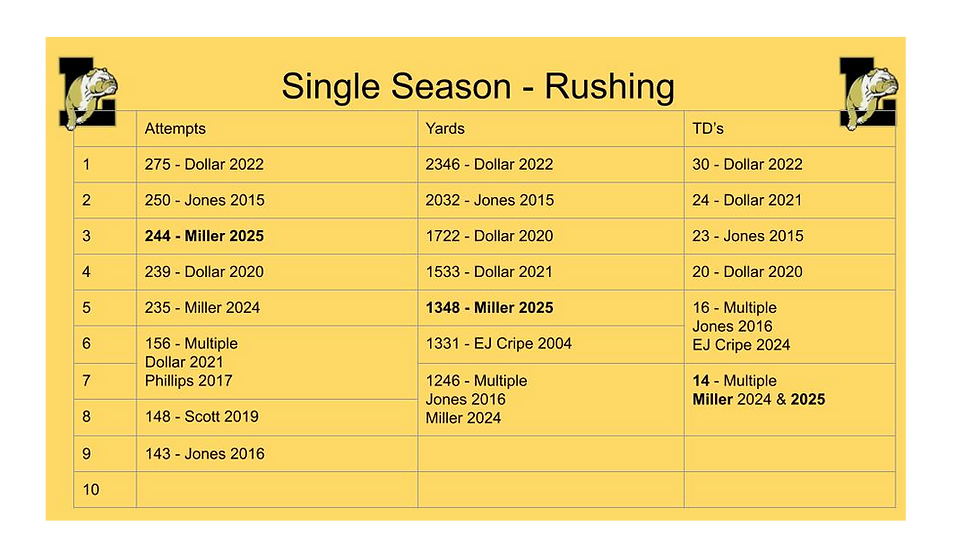 Single Season - Rushing

|  | Attempts | Yards | TD's |
|---|---|---|---|
| 1 | 275 - Dollar 2022 | 2346 - Dollar 2022 | 30 - Dollar 2022 |
| 2 | 250 - Jones 2015 | 2032 - Jones 2015 | 24 - Dollar 2021 |
| 3 | 244 - Miller 2025 | 1722 - Dollar 2020 | 23 - Jones 2015 |
| 4 | 239 - Dollar 2020 | 1533 - Dollar 2021 | 20 - Dollar 2020 |
| 5 | 235 - Miller 2024 | 1348 - Miller 2025 | 16 - Multiple Jones 2016 EJ Cripe 2024 |
| 6 | 156 - Multiple Dollar 2021 Phillips 2017 | 1331 - EJ Cripe 2004 |  |
| 7 |  | 1246 - Multiple Jones 2016 Miller 2024 | 14 - Multiple Miller 2024 & 2025 |
| 8 | 148 - Scott 2019 |  |  |
| 9 | 143 - Jones 2016 |  |  |
| 10 |  |  |  |